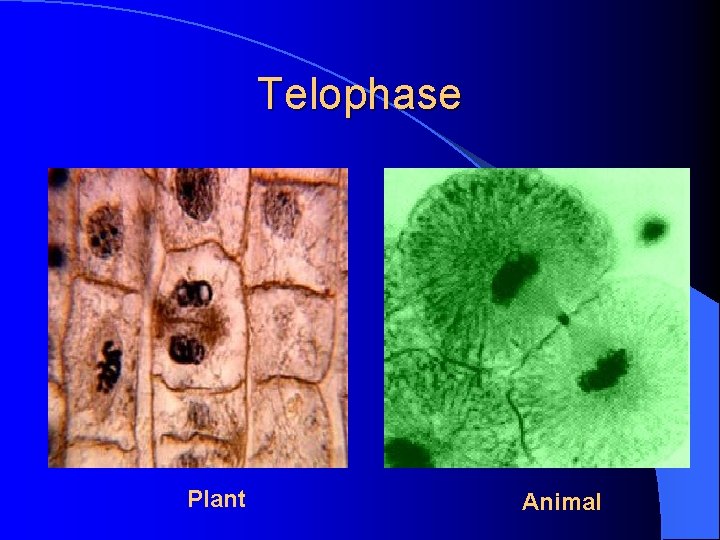 Telophase

Plant

Animal